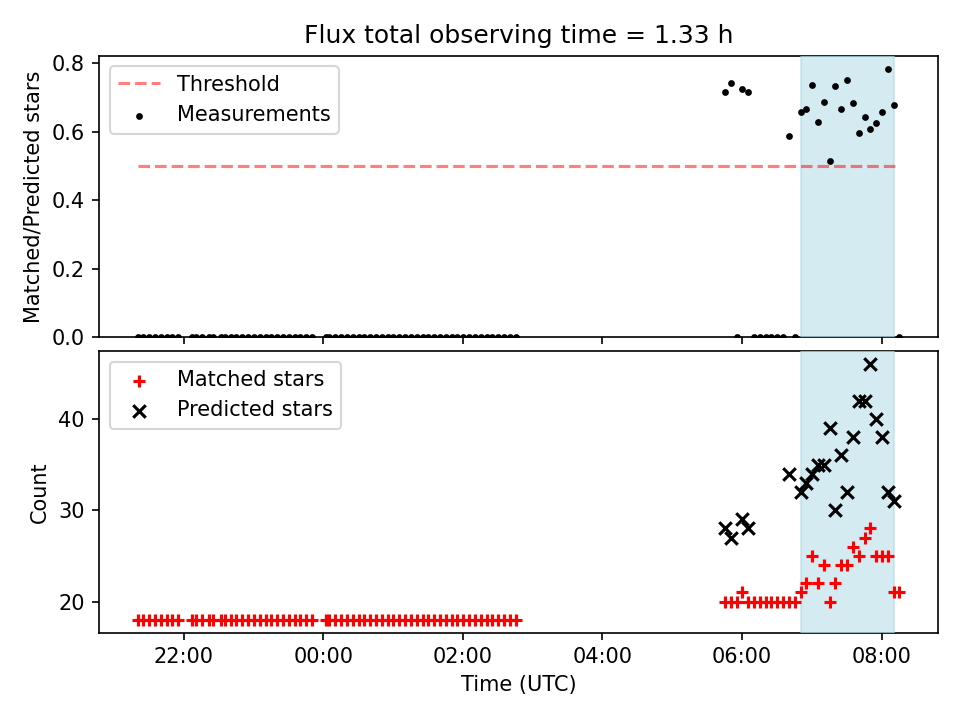 Flux total observing time = 1.33 h

Threshold
Measurements

Matched/Predicted stars

0.8
0.6
0.4
0.2
0.0

Matched stars
Predicted stars

Count

40
30
20

22:00
00:00
02:00
04:00
06:00
08:00

Time (UTC)